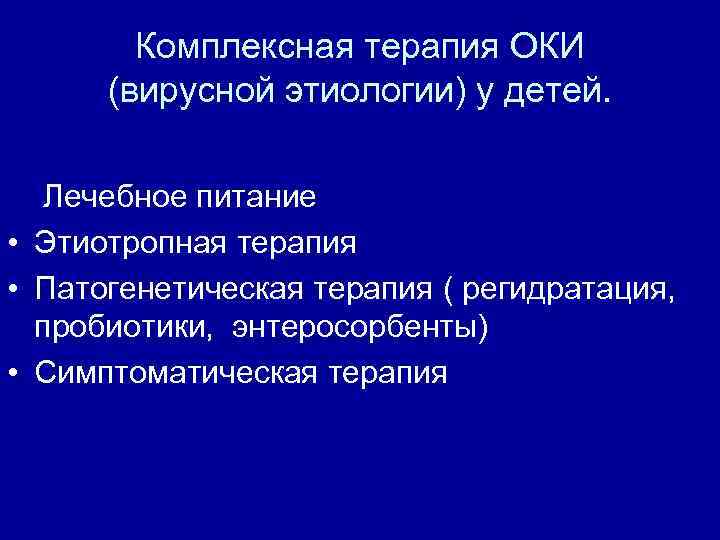 Комплексная терапия ОКИ (вирусной этиологии) у детей.

Лечебное питание

• Этиотропная терапия
• Патогенетическая терапия ( регидратация, пробиотики, энтеросорбенты)
• Симптоматическая терапия